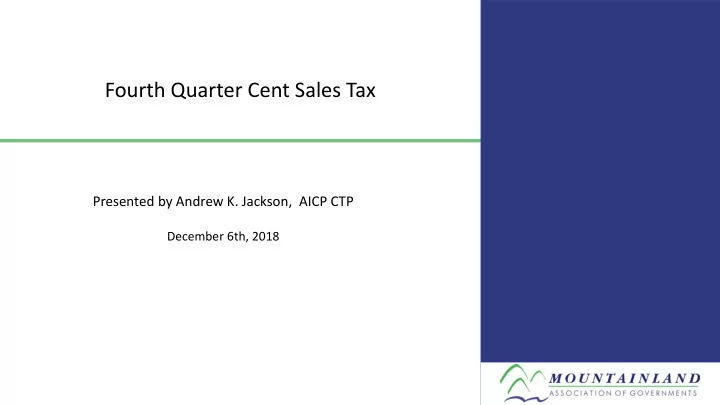 Fourth Quarter Cent Sales Tax

Presented by Andrew K. Jackson, AICP CTP

December 6th, 2018

MOUNTAINLAND
ASSOCIATION OF GOVERNMENTS